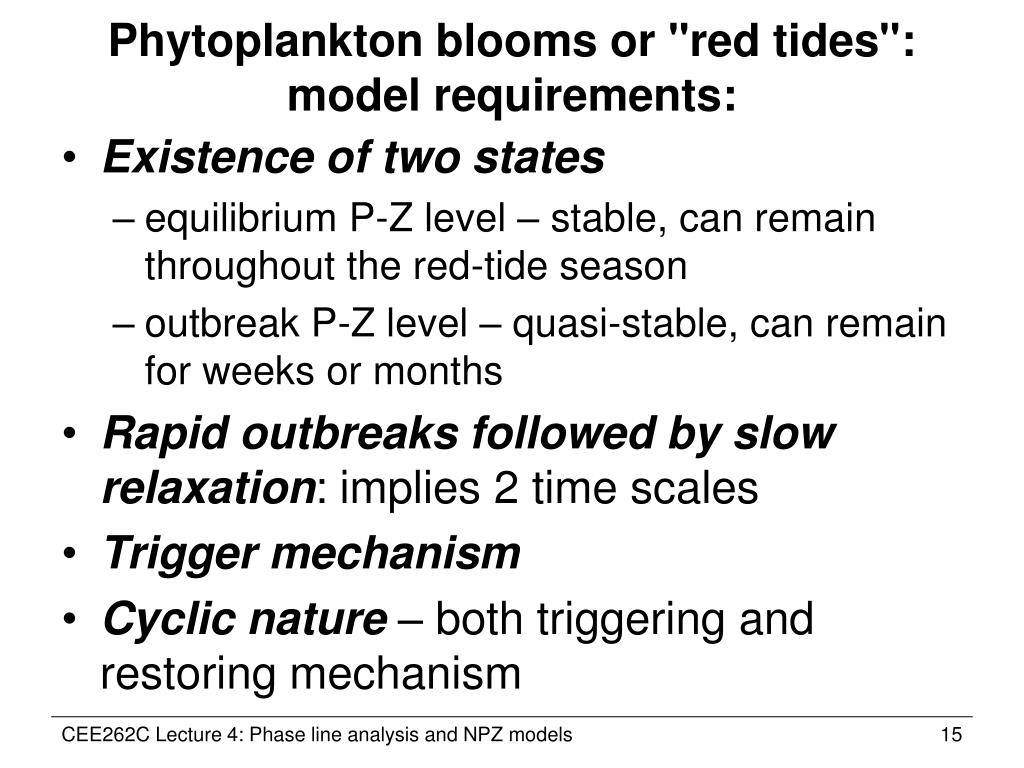 Phytoplankton blooms or "red tides": model requirements:

• Existence of two states
– equilibrium P-Z level – stable, can remain throughout the red-tide season
– outbreak P-Z level – quasi-stable, can remain for weeks or months

• Rapid outbreaks followed by slow relaxation: implies 2 time scales

• Trigger mechanism

• Cyclic nature – both triggering and restoring mechanism

CEE262C Lecture 4: Phase line analysis and NPZ models

15